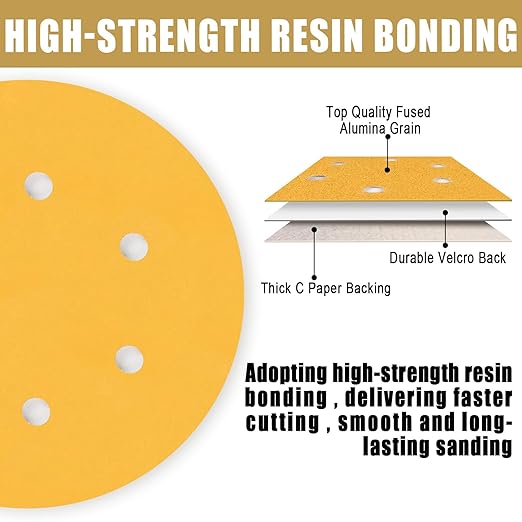 HIGH-STRENGTH RESIN BONDING

Top Quality Fused Alumina Grain

Durable Velcro Back

Thick C Paper Backing

Adopting high-strength resin bonding , delivering faster cutting , smooth and long-lasting sanding